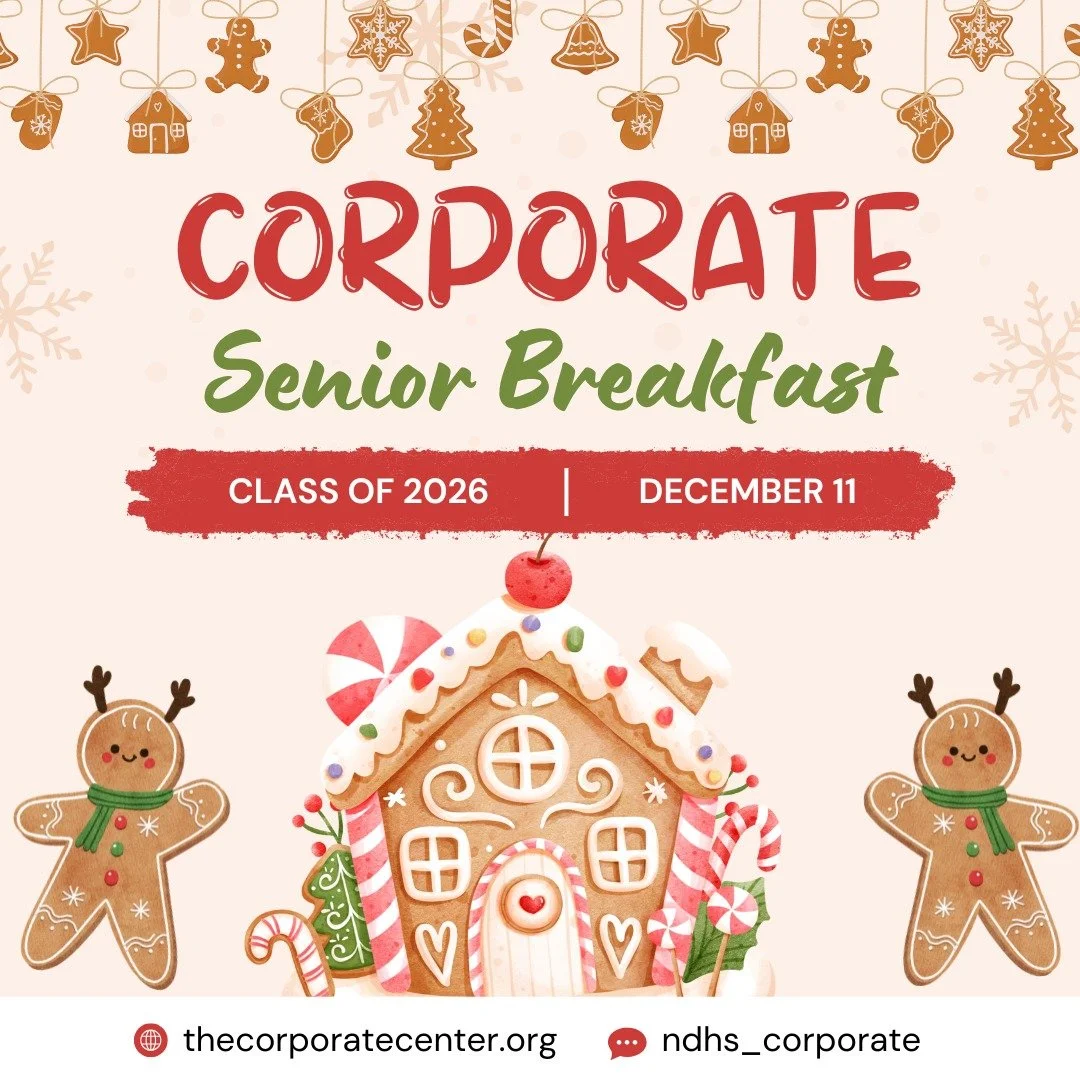 CORPORATE
Senior Breakfast

CLASS OF 2026 | DECEMBER 11

thecorporatecenter.org
ndhs_corporate